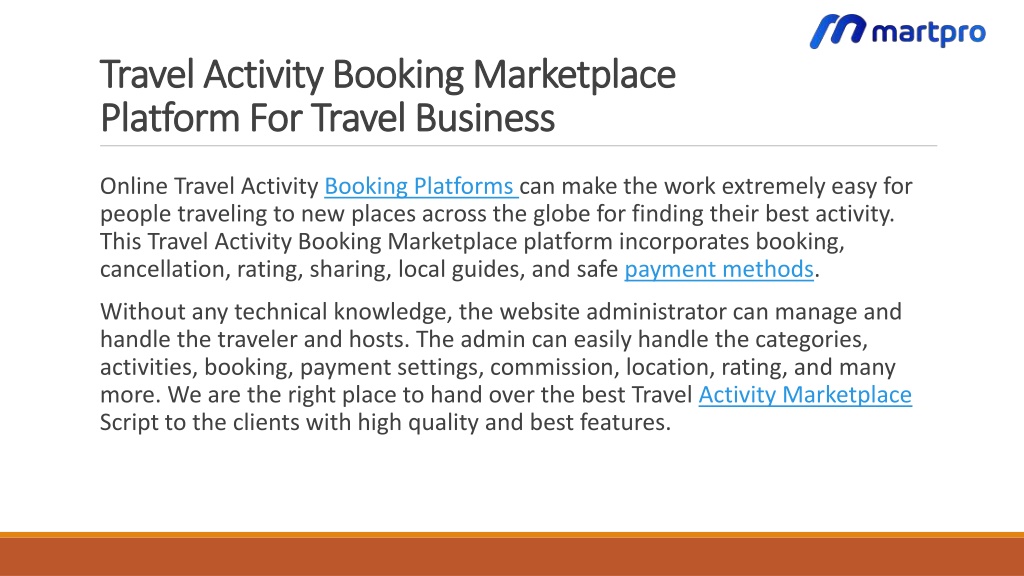 martpro

Travel Activity Booking Marketplace Platform For Travel Business

Online Travel Activity Booking Platforms can make the work extremely easy for people traveling to new places across the globe for finding their best activity. This Travel Activity Booking Marketplace platform incorporates booking, cancellation, rating, sharing, local guides, and safe payment methods.

Without any technical knowledge, the website administrator can manage and handle the traveler and hosts. The admin can easily handle the categories, activities, booking, payment settings, commission, location, rating, and many more. We are the right place to hand over the best Travel Activity Marketplace Script to the clients with high quality and best features.